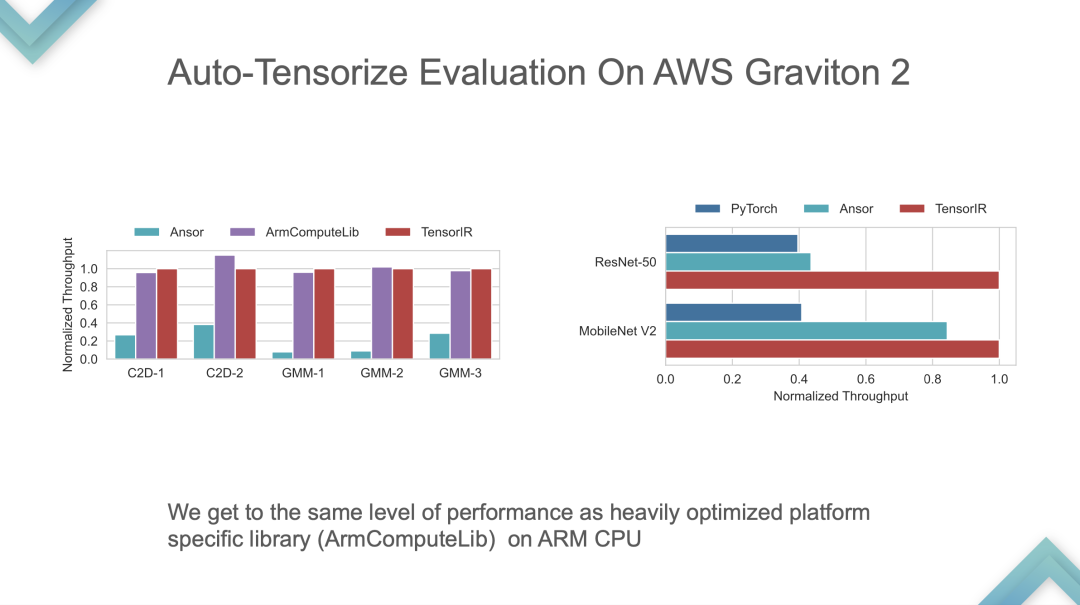 Auto-Tensorize Evaluation On AWS Graviton 2

Ansor ArmComputeLib TensorIR

Normalized Throughput

1.0
0.8
0.6
0.4
0.2
0.0

C2D-1 C2D-2 GMM-1 GMM-2 GMM-3

PyTorch Ansor TensorIR

ResNet-50

MobileNet V2

0.0 0.2 0.4 0.6 0.8 1.0

Normalized Throughput

We get to the same level of performance as heavily optimized platform specific library (ArmComputeLib) on ARM CPU